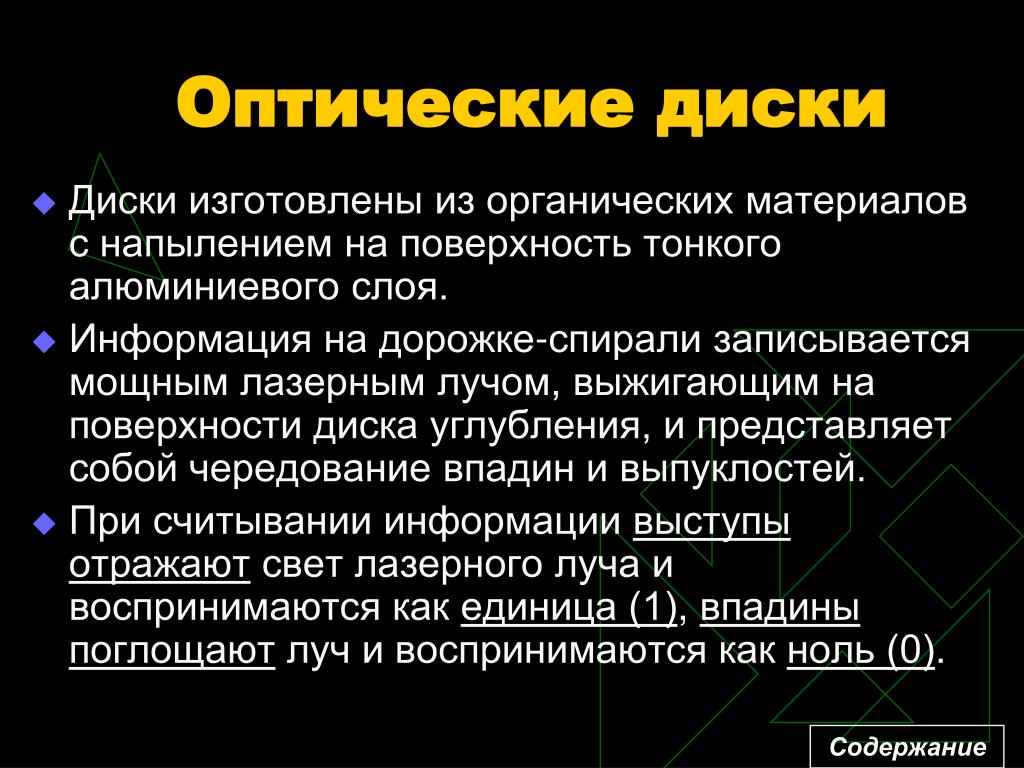 Оптические диски

Диски изготовлены из органических материалов с напылением на поверхность тонкого алюминиевого слоя.

Информация на дорожке-спирали записывается мощным лазерным лучом, выжигающим на поверхности диска углубления, и представляет собой чередование впадин и выпуклостей.

При считывании информации выступы отражают свет лазерного луча и воспринимаются как единица (1), впадины поглощают луч и воспринимаются как ноль (0).

Содержание